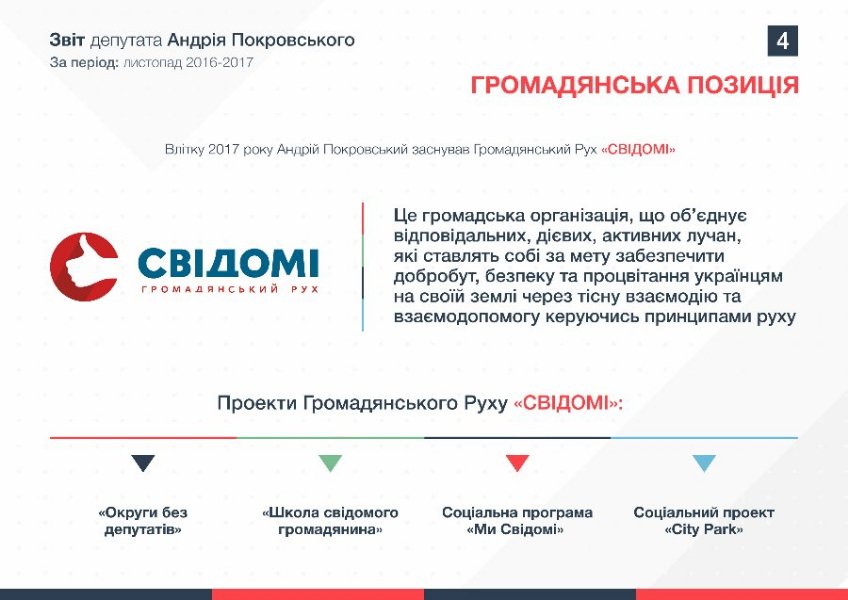 Звіт депутата Андрія Покровського
За період: листопад 2016-2017

4

ГРОМАДЯНСЬКА ПОЗИЦІЯ

Влітку 2017 року Андрій Покровський заснував Громадянський Рух «СВІДОМІ»

СВІДОМІ
ГРОМАДЯНСЬКИЙ РУХ

Це громадська організація, що об'єднує відповідальних, дієвих, активних лучан, які ставлять собі за мету забезпечити добробут, безпеку та процвітання українцям на своїй землі через тісну взаємодію та взаємодопомогу керуючись принципами руху

Проекти Громадянського Руху «СВІДОМІ»:

«Округи без депутатів»

«Школа свідомого громадянина»

Соціальна програма «Ми Свідомі»

Соціальний проект «City Park»